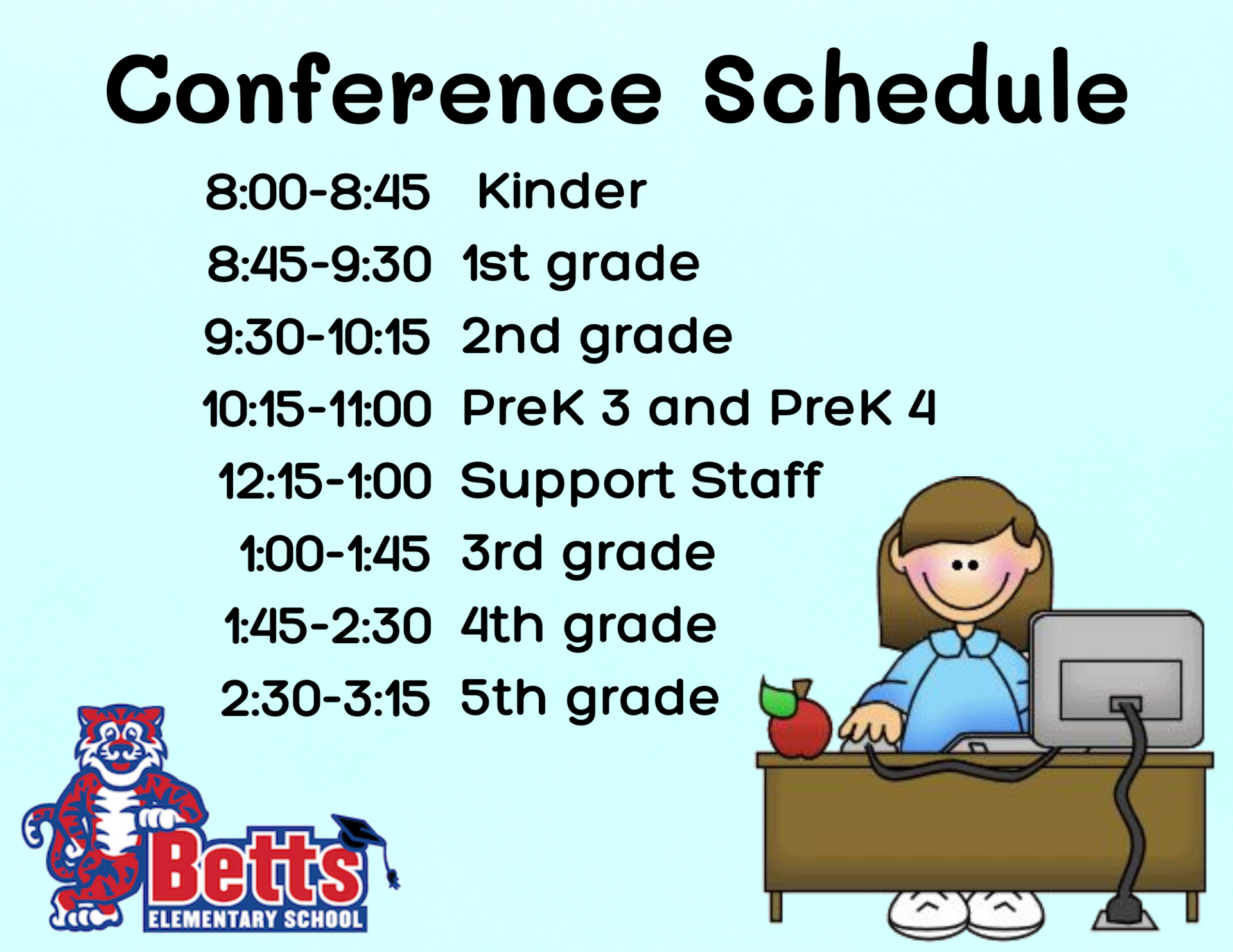 Conference Schedule

8:00-8:45 Kinder
8:45-9:30 1st grade
9:30-10:15 2nd grade
10:15-11:00 PreK 3 and PreK 4
12:15-1:00 Support Staff
1:00-1:45 3rd grade
1:45-2:30 4th grade
2:30-3:15 5th grade

Betts
ELEMENTARY SCHOOL